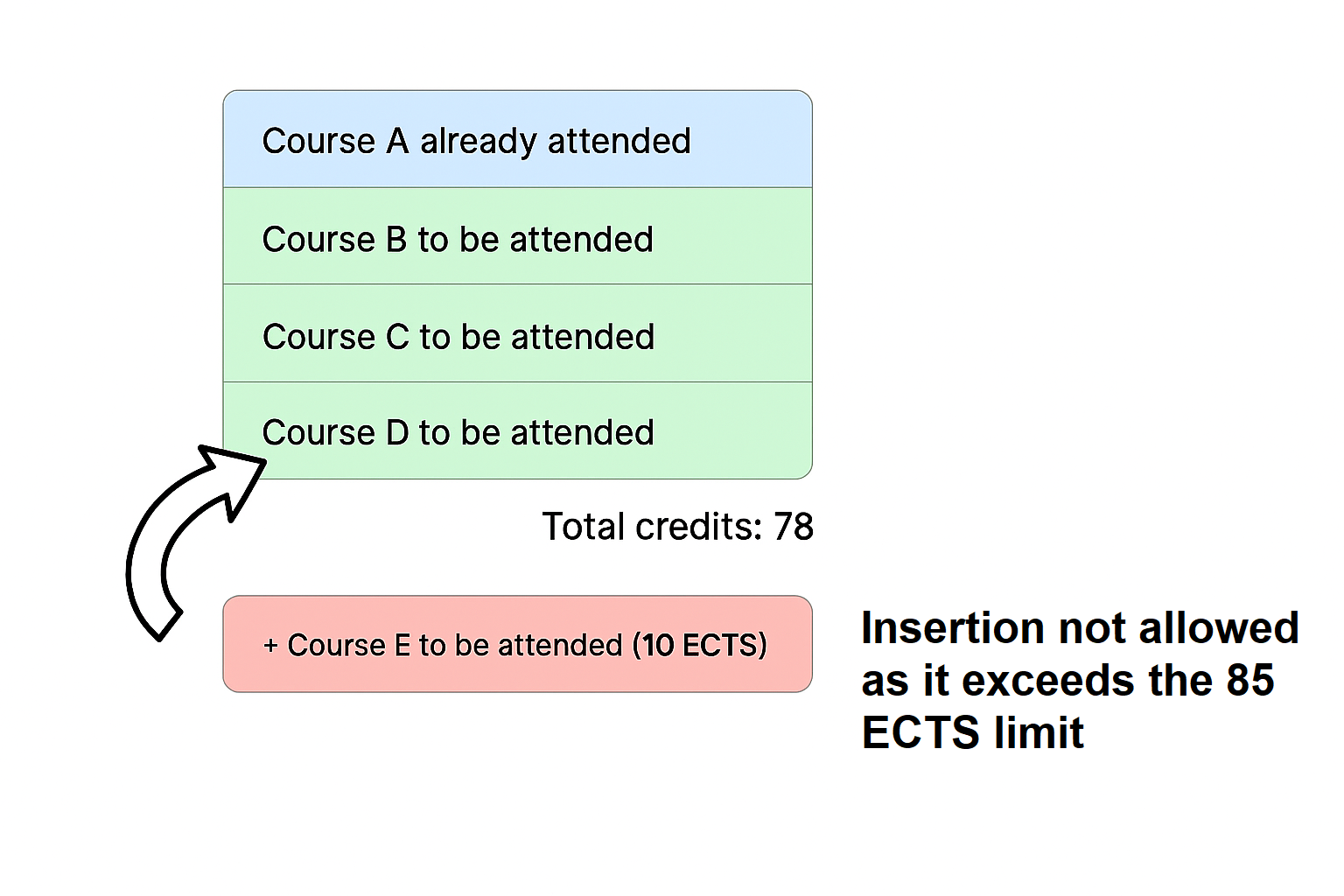 Course A already attended

Course B to be attended

Course C to be attended

Course D to be attended

Total credits: 78

+ Course E to be attended (10 ECTS)

Insertion not allowed as it exceeds the 85 ECTS limit